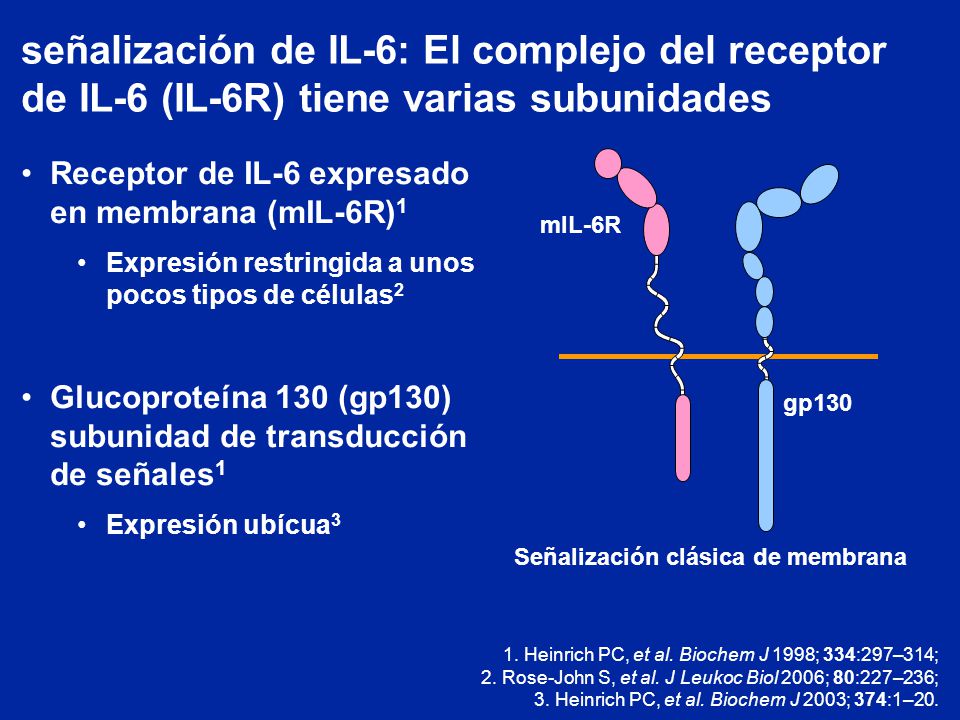 señalización de IL-6: El complejo del receptor de IL-6 (IL-6R) tiene varias subunidades

• Receptor de IL-6 expresado en membrana (mIL-6R)$^1$

• Expresión restringida a unos pocos tipos de células$^2$

• Glucoproteína 130 (gp130) subunidad de transducción de señales$^1$

• Expresión ubícua$^3$

mIL-6R

gp130

Señalización clásica de membrana

1. Heinrich PC, et al. Biochem J 1998; 334:297–314;
2. Rose-John S, et al. J Leukoc Biol 2006; 80:227–236;
3. Heinrich PC, et al. Biochem J 2003; 374:1–20.